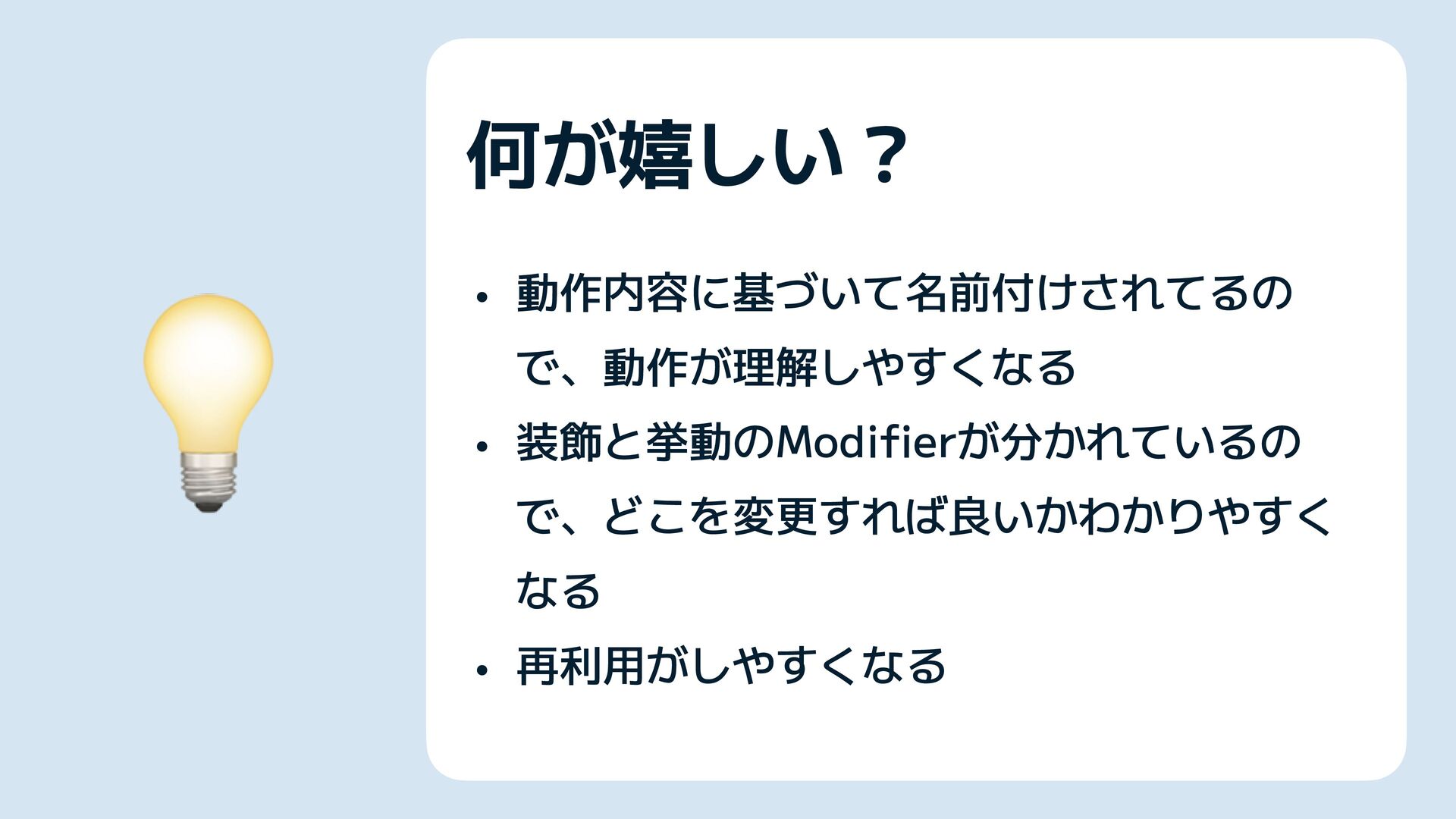 何が嬉しい？

• 動作内容に基づいて名前付けされてるので、動作が理解しやすくなる
• 装飾と挙動のModifierが分かれているので、どこを変更すれば良いかわかりやすくなる
• 再利用がしやすくなる